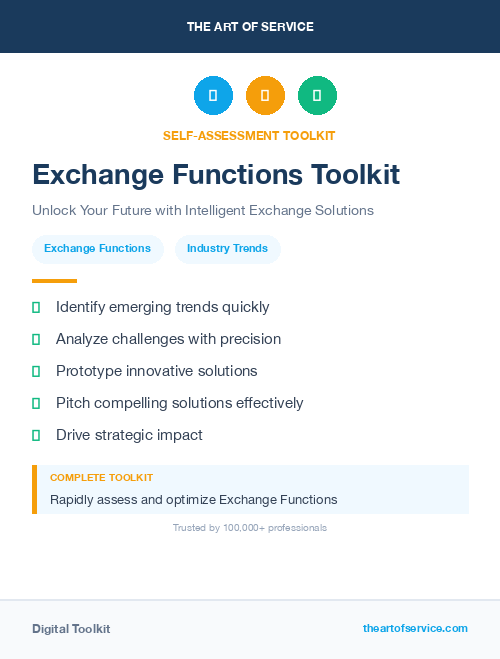 THE ART OF SERVICE

SELF-ASSESSMENT TOOLKIT

Exchange Functions Toolkit

Unlock Your Future with Intelligent Exchange Solutions

Exchange Functions
Industry Trends

Identify emerging trends quickly

Analyze challenges with precision

Prototype innovative solutions

Pitch compelling solutions effectively

Drive strategic impact

COMPLETE TOOLKIT

Rapidly assess and optimize Exchange Functions

Trusted by 100,000+ professionals

Digital Toolkit

theartofservice.com